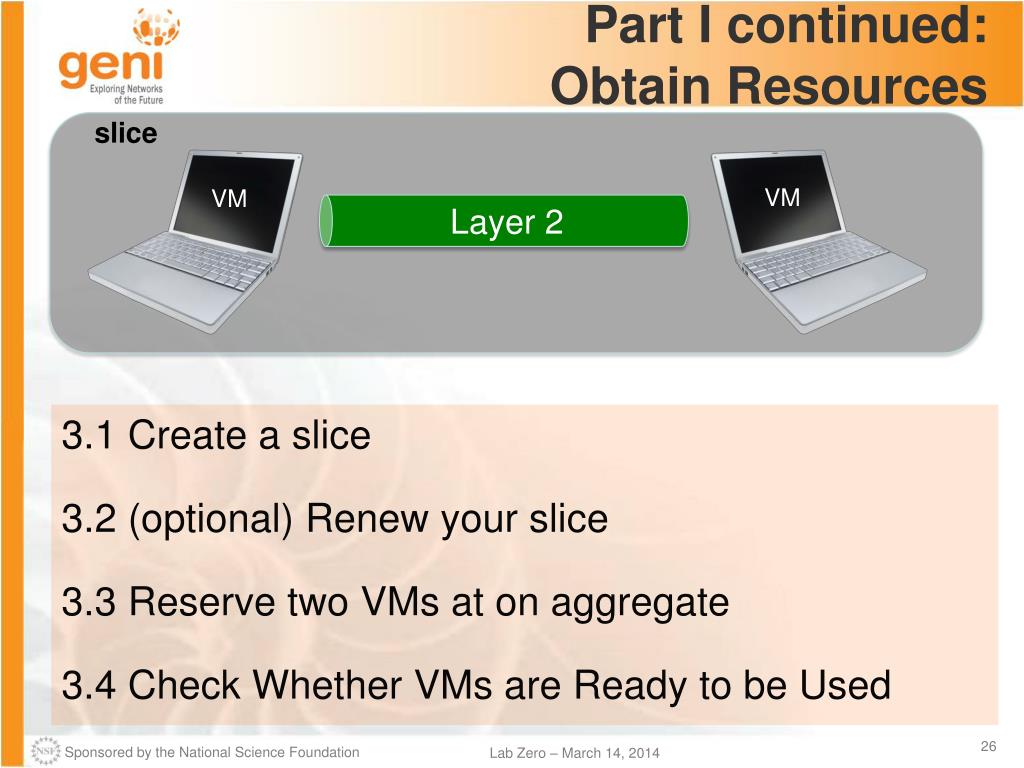 geni
Exploring Networks of the Future

Part I continued: Obtain Resources

slice

VM

Layer 2

VM

3.1 Create a slice

3.2 (optional) Renew your slice

3.3 Reserve two VMs at on aggregate

3.4 Check Whether VMs are Ready to be Used

NSF
Sponsored by the National Science Foundation

Lab Zero – March 14, 2014

26